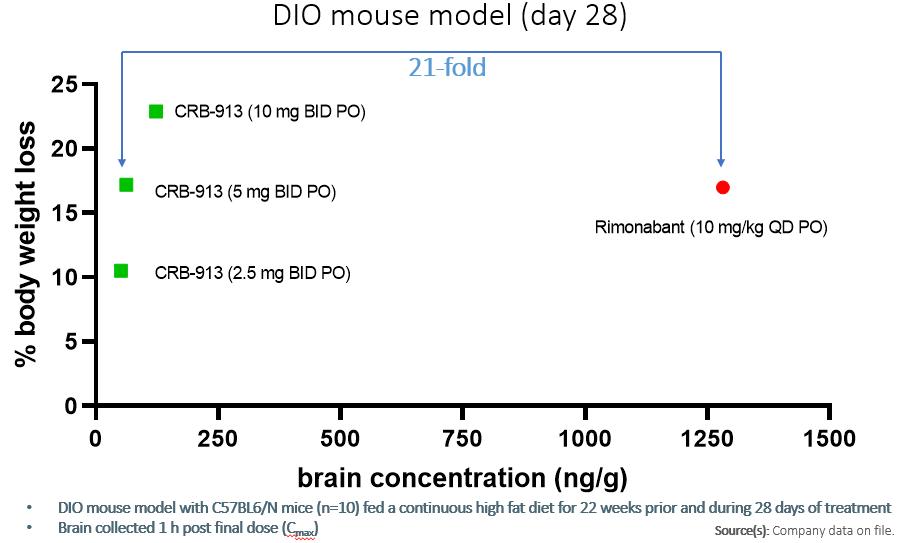 DIO mouse model (day 28)

21-fold

% body weight loss

25
20
15
10
5
0

CRB-913 (10 mg BID PO)
CRB-913 (5 mg BID PO)
CRB-913 (2.5 mg BID PO)
Rimonabant (10 mg/kg QD PO)

0 250 500 750 1000 1250 1500

brain concentration (ng/g)

• DIO mouse model with C57BL6/N mice (n=10) fed a continuous high fat diet for 22 weeks prior and during 28 days of treatment
• Brain collected 1 h post final dose ($C_{max}$)

Source(s): Company data on file.